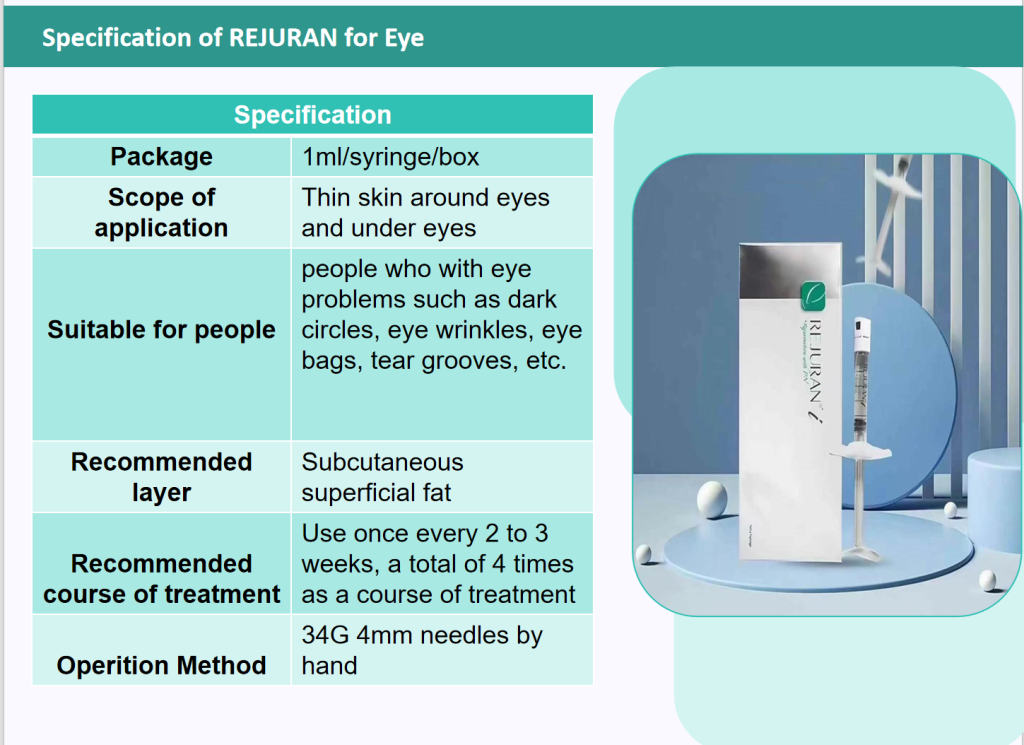 Specification of REJURAN for Eye

| Specification | |
|---|---|
| Package | 1ml/syringe/box |
| Scope of application | Thin skin around eyes and under eyes |
| Suitable for people | people who with eye problems such as dark circles, eye wrinkles, eye bags, tear grooves, etc. |
| Recommended layer | Subcutaneous superficial fat |
| Recommended course of treatment | Use once every 2 to 3 weeks, a total of 4 times as a course of treatment |
| Operition Method | 34G 4mm needles by hand |

REJURAN i